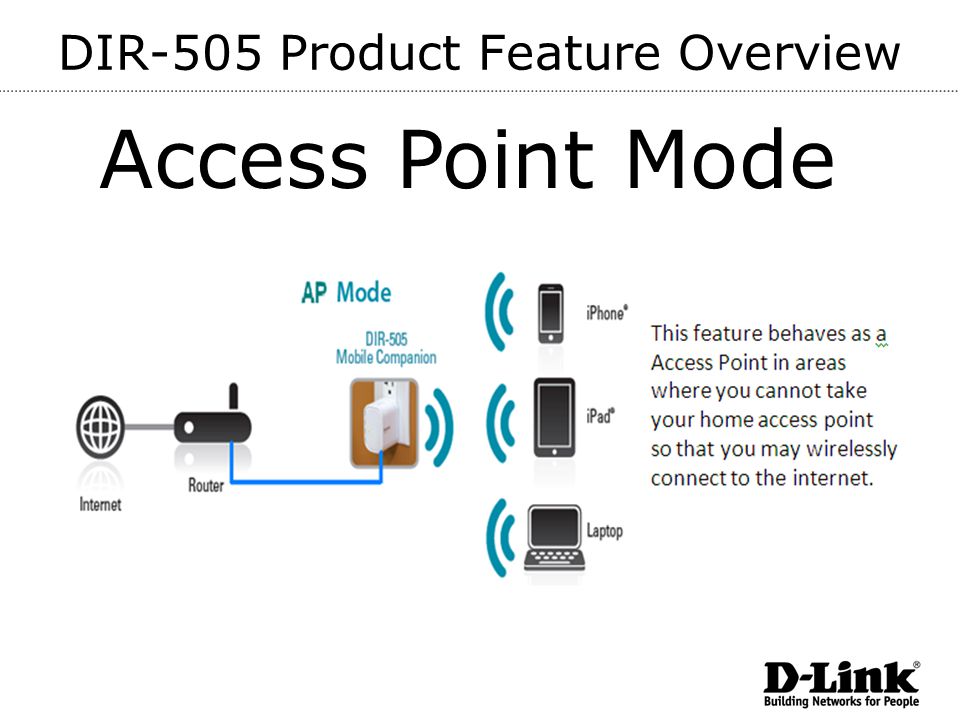 DIR-505 Product Feature Overview

Access Point Mode

AP Mode

DIR-505
Mobile Companion

Internet

Router

iPhone®

iPad®

Laptop

This feature behaves as a Access Point in areas where you cannot take your home access point so that you may wirelessly connect to the internet.

D-Link®
Building Networks for People